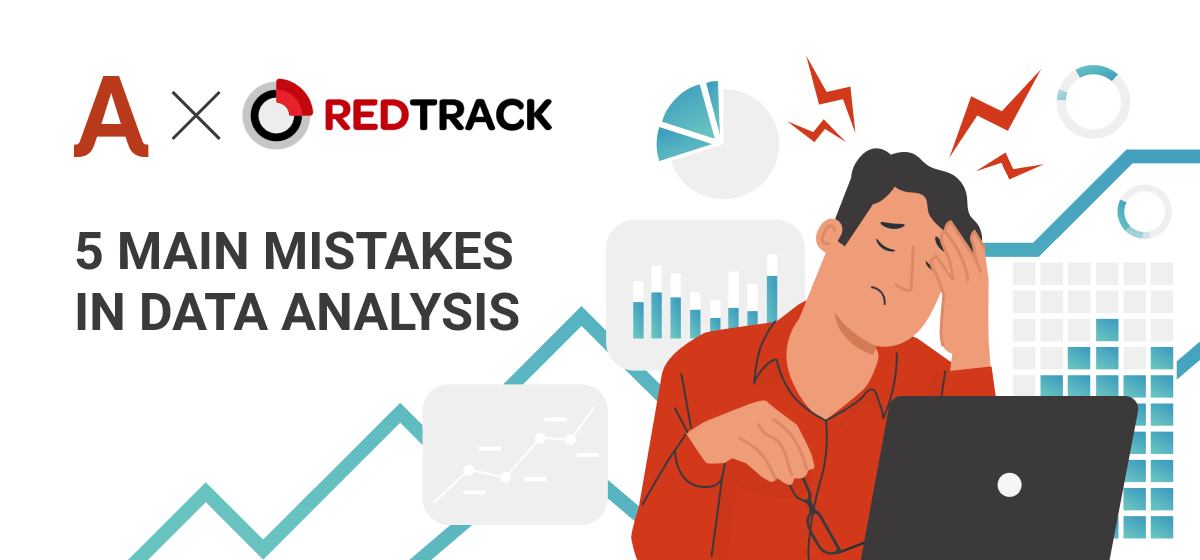 A × REDTRACK

5 MAIN MISTAKES IN DATA ANALYSIS